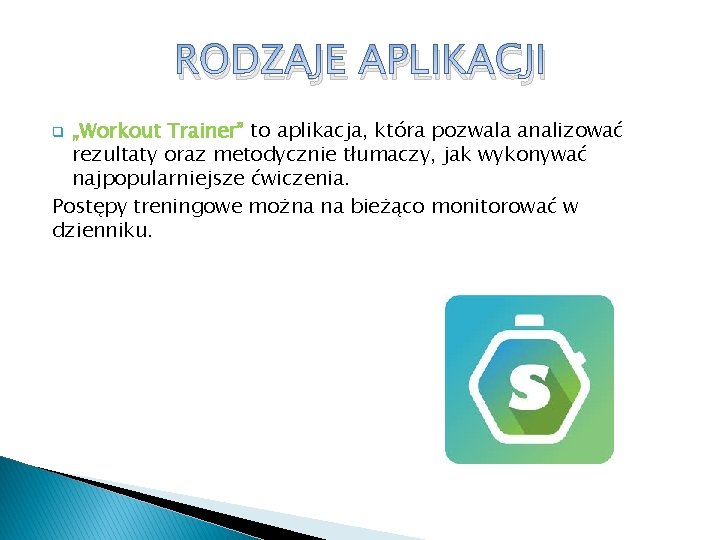 RODZAJE APLIKACJI

„Workout Trainer” to aplikacja, która pozwala analizować rezultaty oraz metodycznie tłumaczy, jak wykonywać najpopularniejsze ćwiczenia.

Postępy treningowe można na bieżąco monitorować w dzienniku.

S